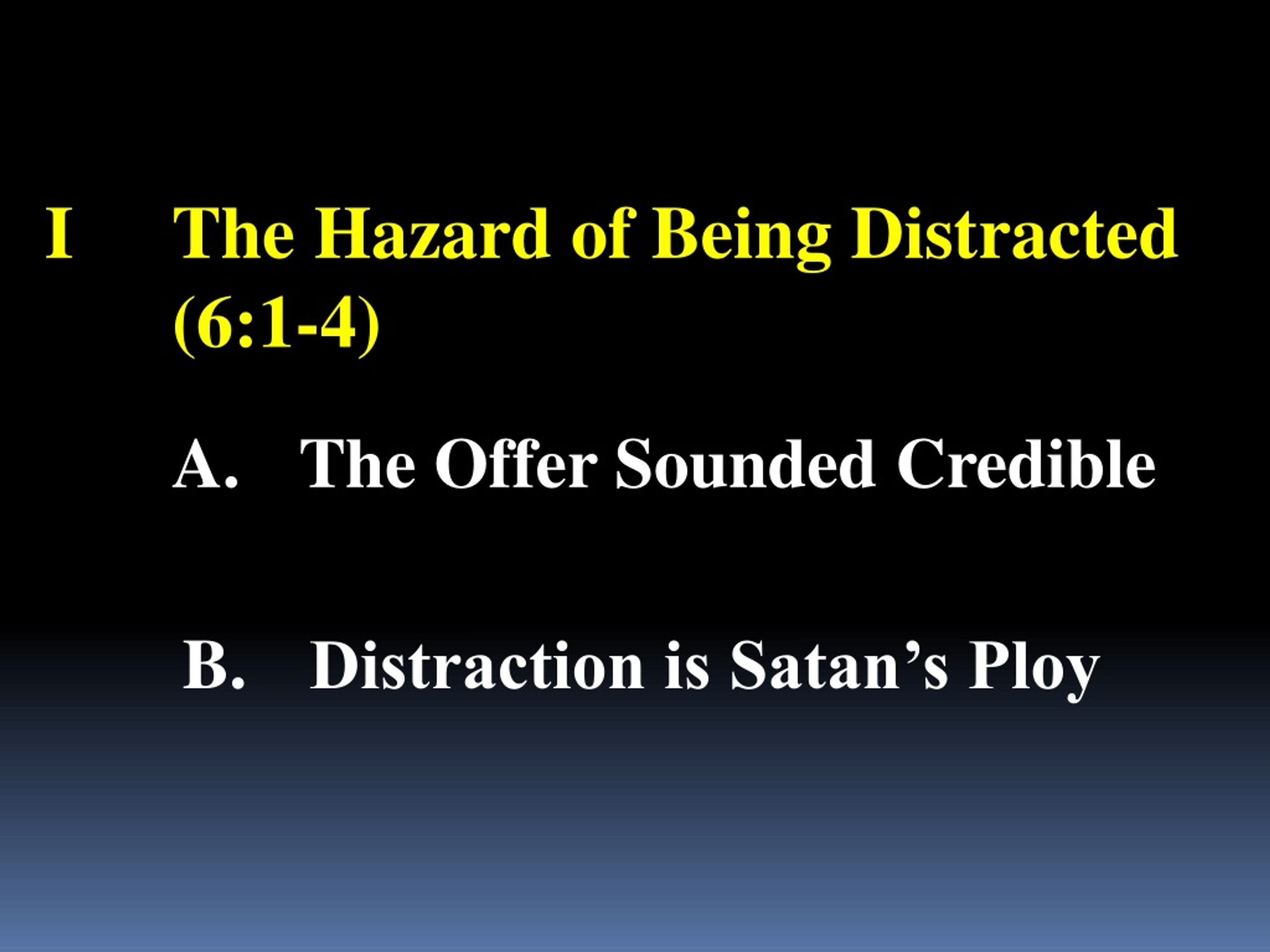 I The Hazard of Being Distracted (6:1-4)

A. The Offer Sounded Credible

B. Distraction is Satan’s Ploy